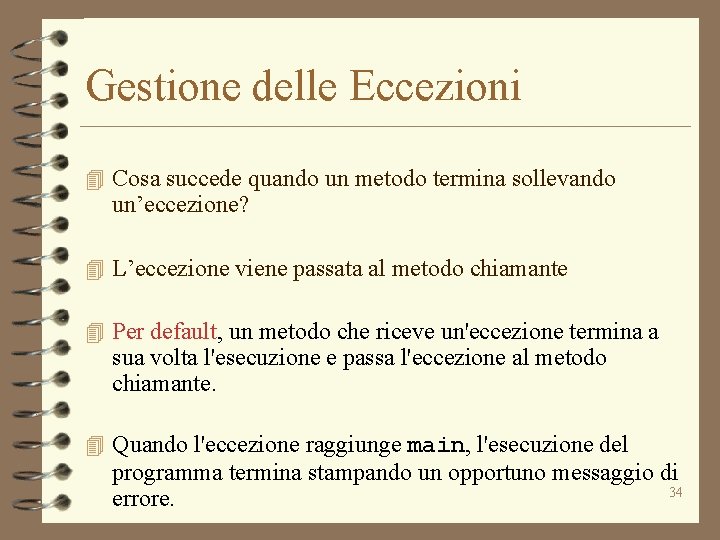 Gestione delle Eccezioni

Cosa succede quando un metodo termina sollevando un’eccezione?

L’eccezione viene passata al metodo chiamante

Per default, un metodo che riceve un'eccezione termina a sua volta l'esecuzione e passa l'eccezione al metodo chiamante.

Quando l'eccezione raggiunge main, l'esecuzione del programma termina stampando un opportuno messaggio di errore.

34